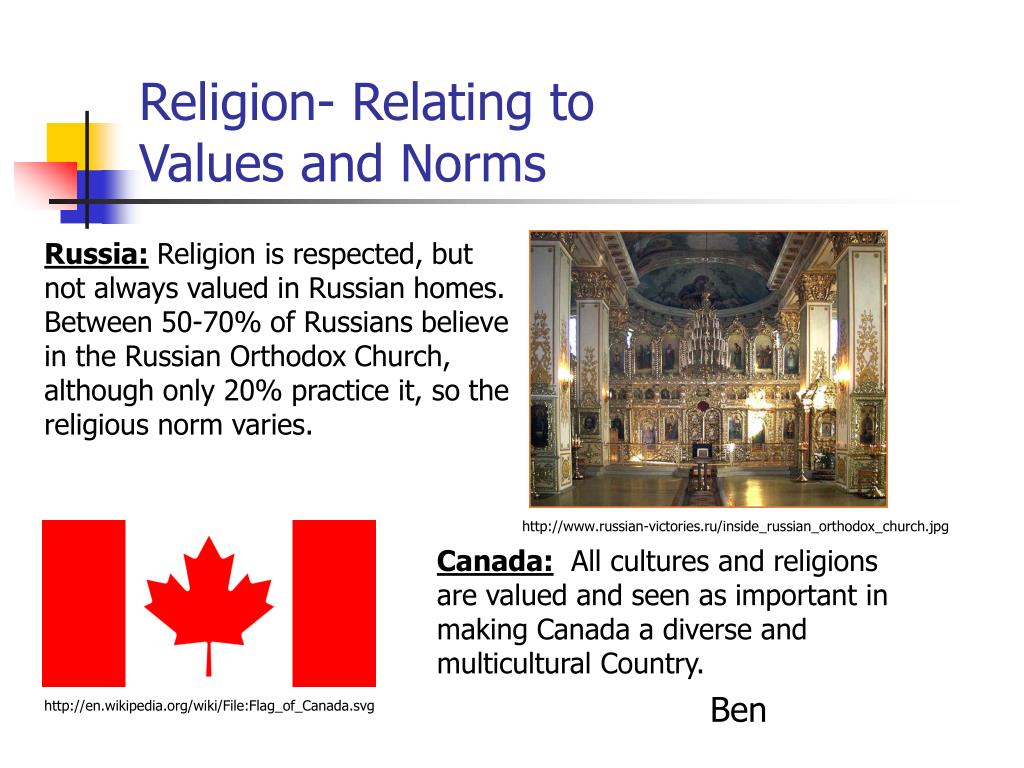 Religion- Relating to Values and Norms

Russia: Religion is respected, but not always valued in Russian homes. Between 50-70% of Russians believe in the Russian Orthodox Church, although only 20% practice it, so the religious norm varies.

http://www.russian-victories.ru/inside_russian_orthodox_church.jpg

Canada: All cultures and religions are valued and seen as important in making Canada a diverse and multicultural Country.

http://en.wikipedia.org/wiki/File:Flag_of_Canada.svg

Ben